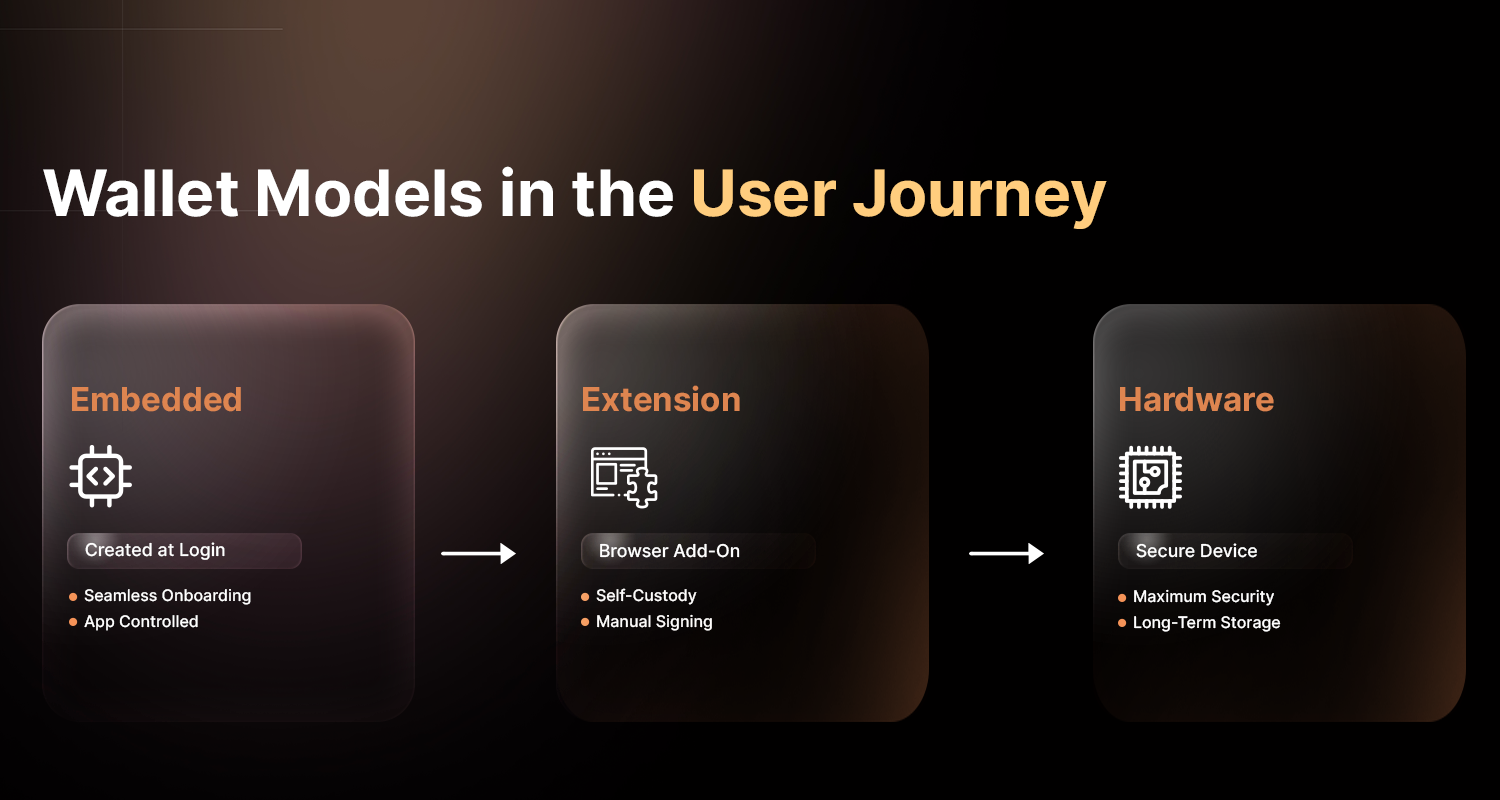 Wallet Models in the User Journey

Embedded

Created at Login

- Seamless Onboarding
- App Controlled

Extension

Browser Add-On

- Self-Custody
- Manual Signing

Hardware

Secure Device

- Maximum Security
- Long-Term Storage